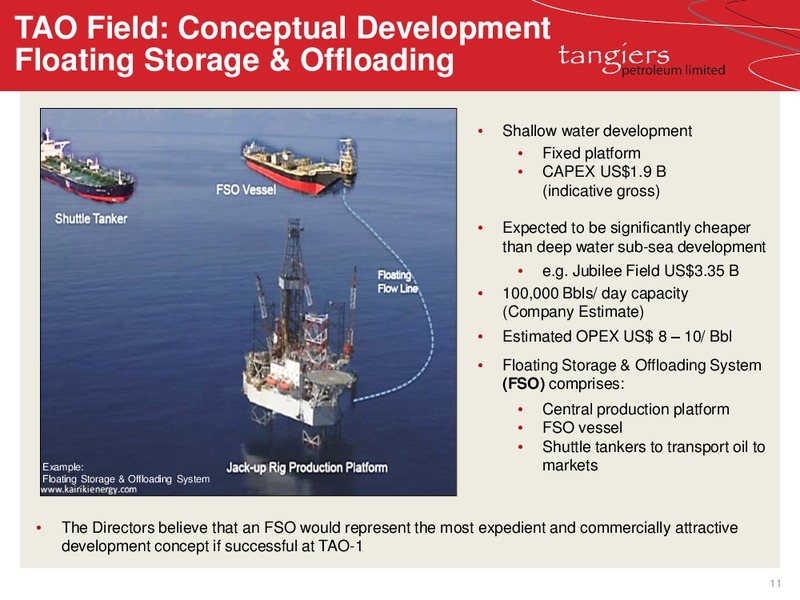 TAO Field: Conceptual Development
Floating Storage & Offloading

tangiers
petroleum limited

Shuttle Tanker

FSO Vessel

Floating Flow Line

Jack-up Rig Production Platform

Example:
Floating Storage & Offloading System
www.kairikienergy.com

• Shallow water development
  • Fixed platform
  • CAPEX US$1.9 B (indicative gross)
• Expected to be significantly cheaper than deep water sub-sea development
  • e.g. Jubilee Field US$3.35 B
• 100,000 Bbls/ day capacity (Company Estimate)
• Estimated OPEX US$ 8 – 10/ Bbl
• Floating Storage & Offloading System **(FSO)** comprises:
  • Central production platform
  • FSO vessel
  • Shuttle tankers to transport oil to markets

• The Directors believe that an FSO would represent the most expedient and commercially attractive development concept if successful at TAO-1

11